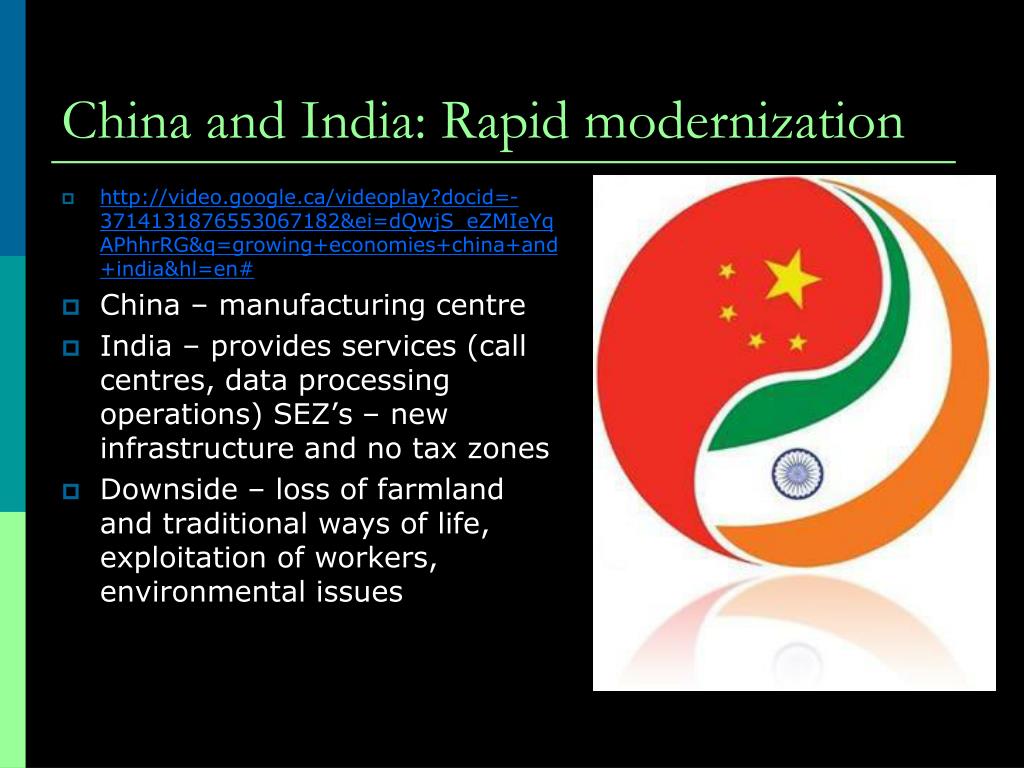 China and India: Rapid modernization

http://video.google.ca/videoplay?docid=-3714131876553067182&ei=dQwjS_eZMIeYqAPhhrRG&q=growing+economies+china+and+india&hl=en#

China – manufacturing centre

India – provides services (call centres, data processing operations) SEZ’s – new infrastructure and no tax zones

Downside – loss of farmland and traditional ways of life, exploitation of workers, environmental issues